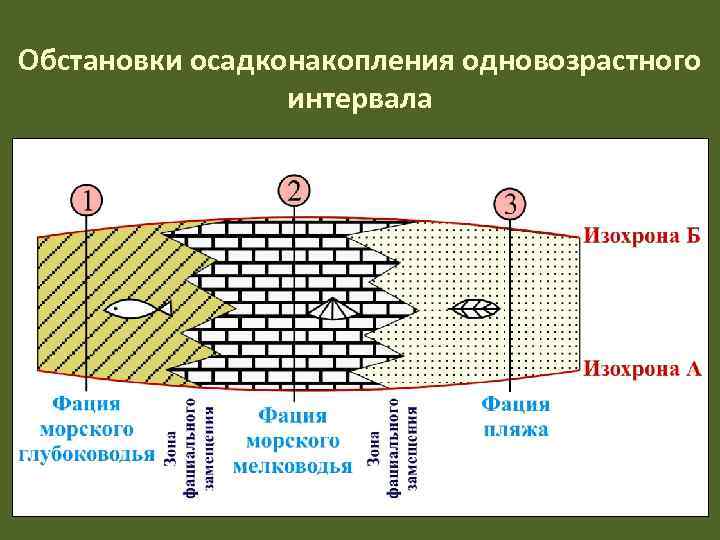 Обстановки осадконакопления одновозрастного интервала

1

2

3

Изохрона Б

Изохрона А

Фация морского глубоководья

Зона фациального замещения

Фация морского мелководья

Зона фациального замещения

Фация пляжа